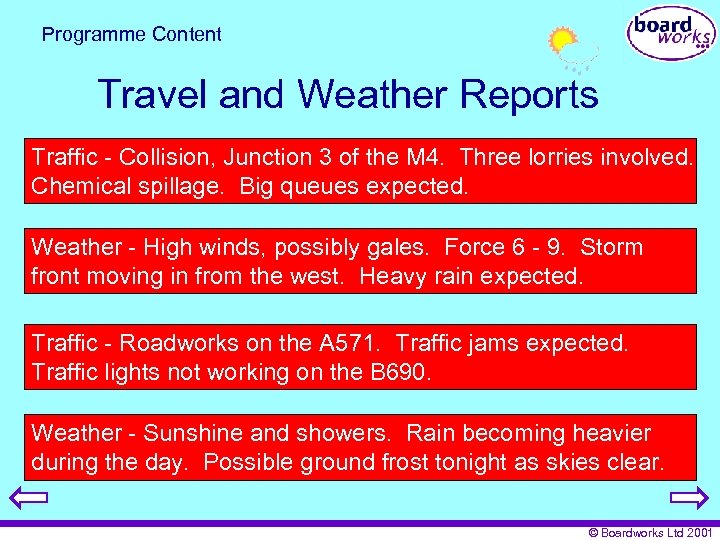 Programme Content

board works

Travel and Weather Reports

Traffic - Collision, Junction 3 of the M4. Three lorries involved. Chemical spillage. Big queues expected.

Weather - High winds, possibly gales. Force 6 - 9. Storm front moving in from the west. Heavy rain expected.

Traffic - Roadworks on the A571. Traffic jams expected. Traffic lights not working on the B690.

Weather - Sunshine and showers. Rain becoming heavier during the day. Possible ground frost tonight as skies clear.

© Boardworks Ltd 2001